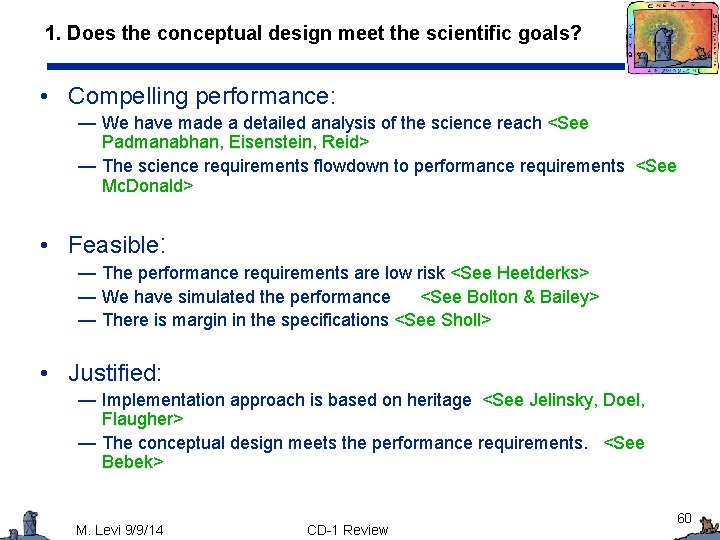 1. Does the conceptual design meet the scientific goals?

• Compelling performance:
— We have made a detailed analysis of the science reach <See Padmanabhan, Eisenstein, Reid>
— The science requirements flowdown to performance requirements <See McDonald>

• Feasible:
— The performance requirements are low risk <See Heetderks>
— We have simulated the performance <See Bolton & Bailey>
— There is margin in the specifications <See Sholl>

• Justified:
— Implementation approach is based on heritage <See Jelinsky, Doel, Flaugher>
— The conceptual design meets the performance requirements. <See Bebek>

M. Levi 9/9/14

CD-1 Review

60